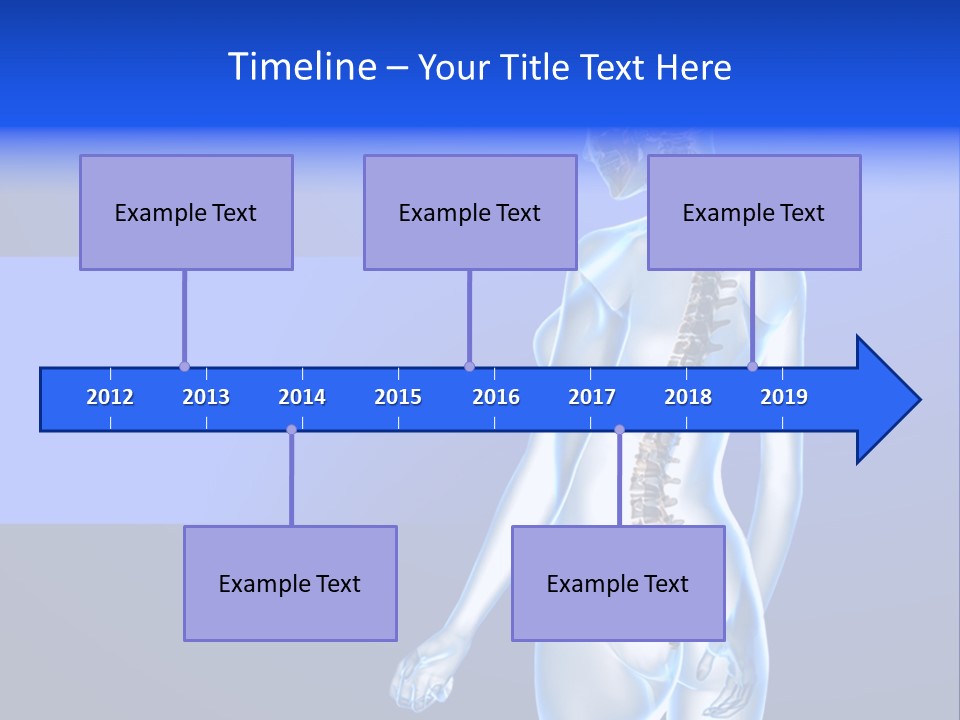 Timeline – Your Title Text Here

Example Text

Example Text

Example Text

2012 2013 2014 2015 2016 2017 2018 2019

Example Text

Example Text